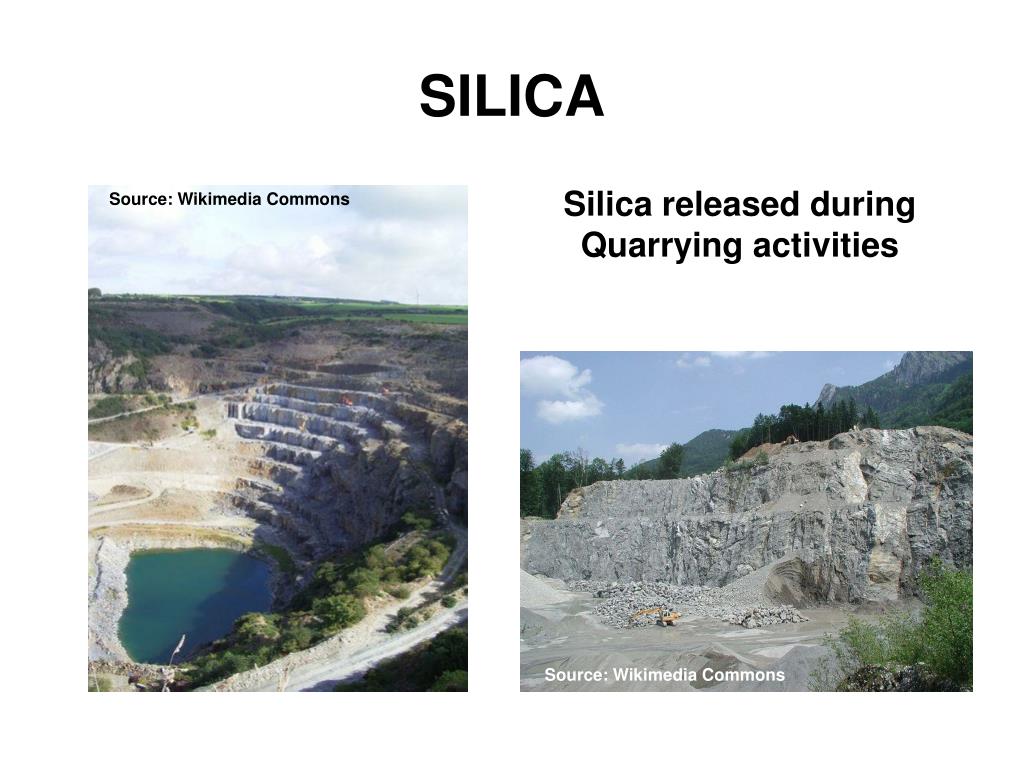 SILICA

Source: Wikimedia Commons

Silica released during Quarrying activities

Source: Wikimedia Commons